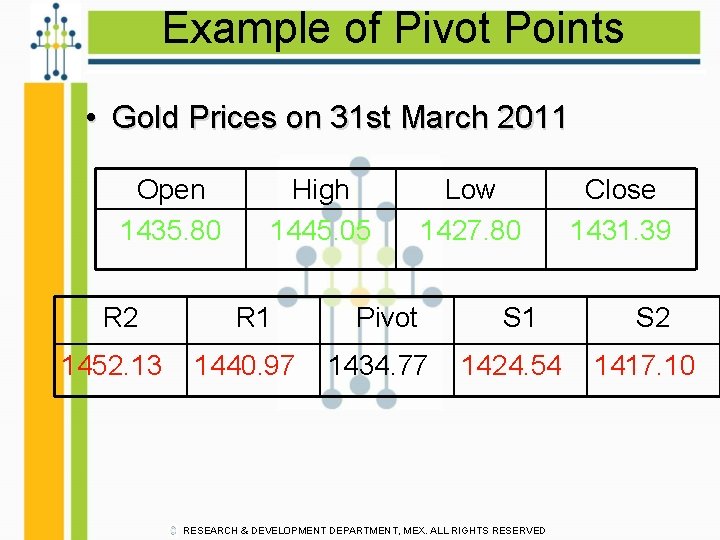 Example of Pivot Points

• Gold Prices on 31st March 2011

| Open | High | Low | Close |
|---|---|---|---|
| 1435.80 | 1445.05 | 1427.80 | 1431.39 |

| R2 | R1 | Pivot | S1 | S2 |
|---|---|---|---|---|
| 1452.13 | 1440.97 | 1434.77 | 1424.54 | 1417.10 |

© RESEARCH & DEVELOPMENT DEPARTMENT, MEX. ALL RIGHTS RESERVED